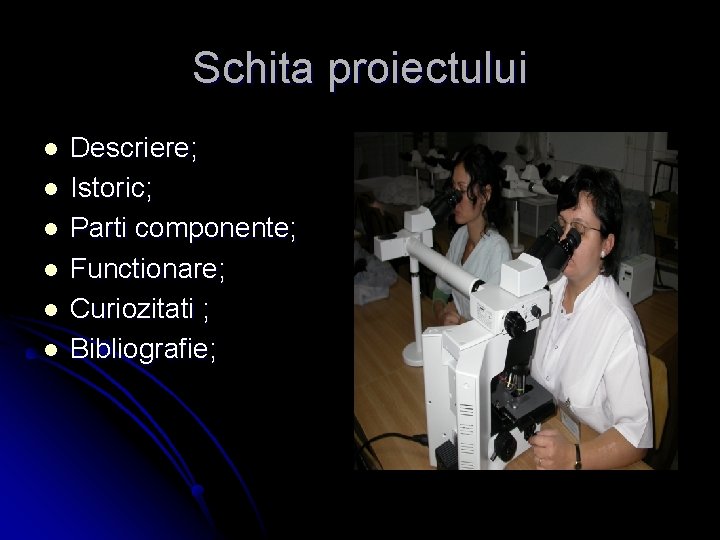 Schita proiectului

- Descriere;
- Istoric;
- Parti componente;
- Functionare;
- Curiozitati ;
- Bibliografie;